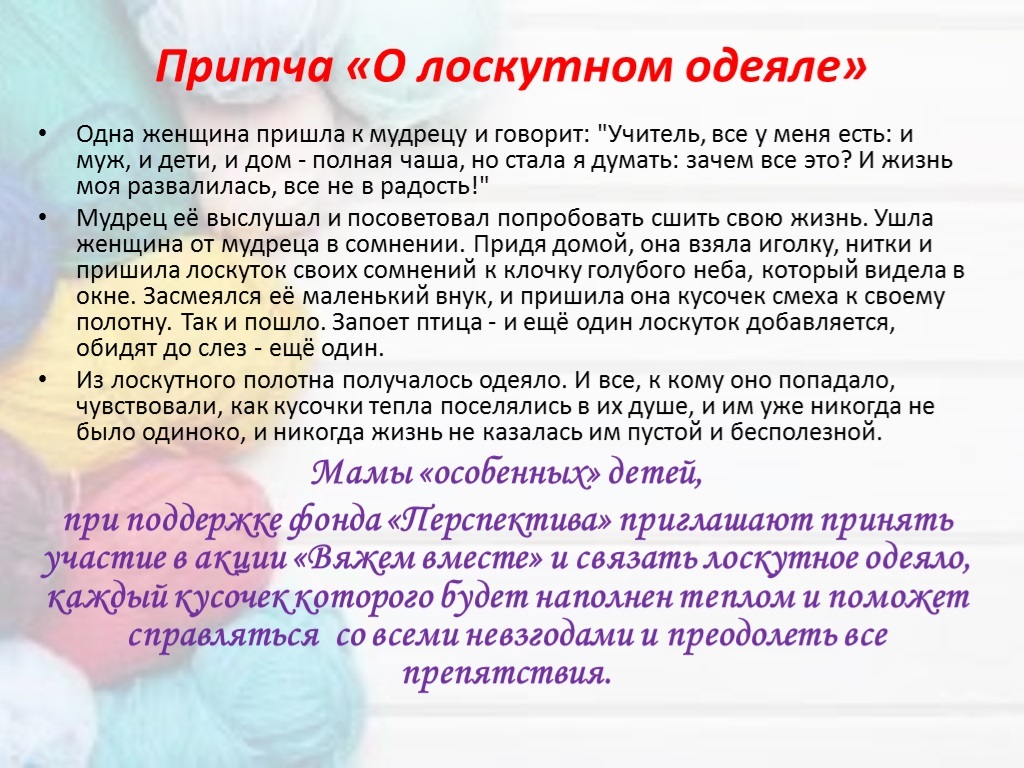 Притча «О лоскутном одеяле»

• Одна женщина пришла к мудрецу и говорит: "Учитель, все у меня есть: и муж, и дети, и дом - полная чаша, но стала я думать: зачем все это? И жизнь моя развалилась, все не в радость!"

• Мудрец её выслушал и посоветовал попробовать сшить свою жизнь. Ушла женщина от мудреца в сомнении. Придя домой, она взяла иголку, нитки и пришила лоскуток своих сомнений к клочку голубого неба, который видела в окне. Засмеялся её маленький внук, и пришила она кусочек смеха к своему полотну. Так и пошло. Запоет птица - и ещё один лоскуток добавляется, обидят до слез - ещё один.

• Из лоскутного полотна получалось одеяло. И все, к кому оно попадало, чувствовали, как кусочки тепла поселялись в их душе, и им уже никогда не было одиноко, и никогда жизнь не казалась им пустой и бесполезной.

Мамы «особенных» детей,
при поддержке фонда «Перспектива» приглашают принять участие в акции «Вяжем вместе» и связать лоскутное одеяло, каждый кусочек которого будет наполнен теплом и поможет справляться со всеми невзгодами и преодолеть все препятствия.